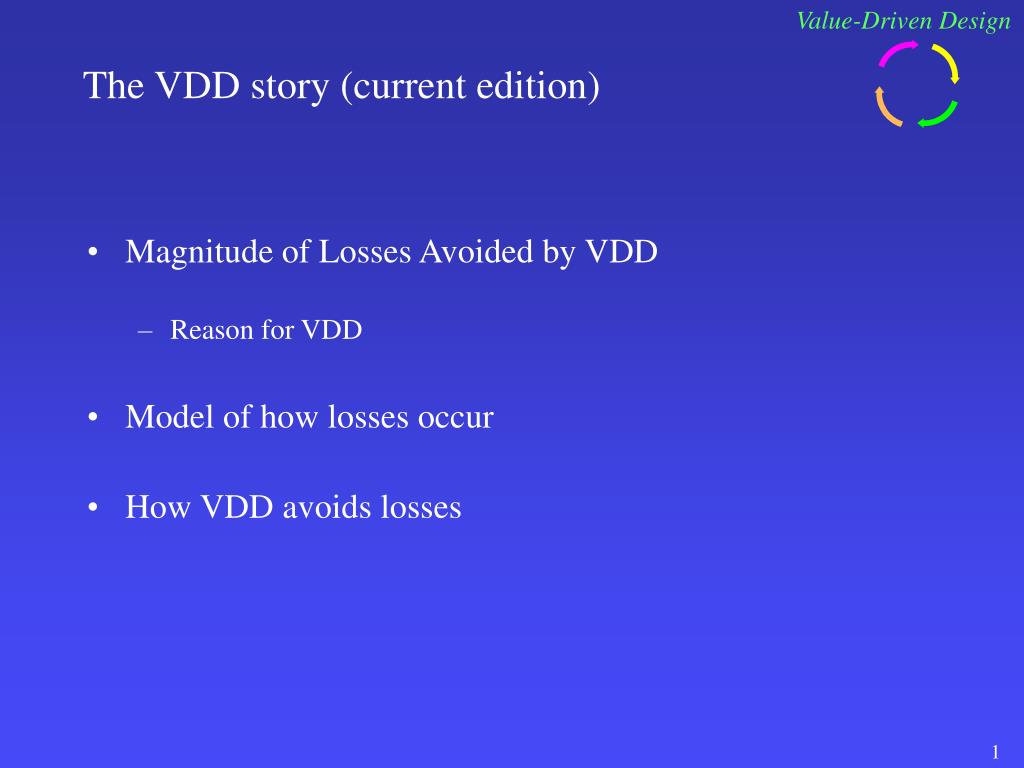 Value-Driven Design

The VDD story (current edition)

• Magnitude of Losses Avoided by VDD

– Reason for VDD

• Model of how losses occur

• How VDD avoids losses

1